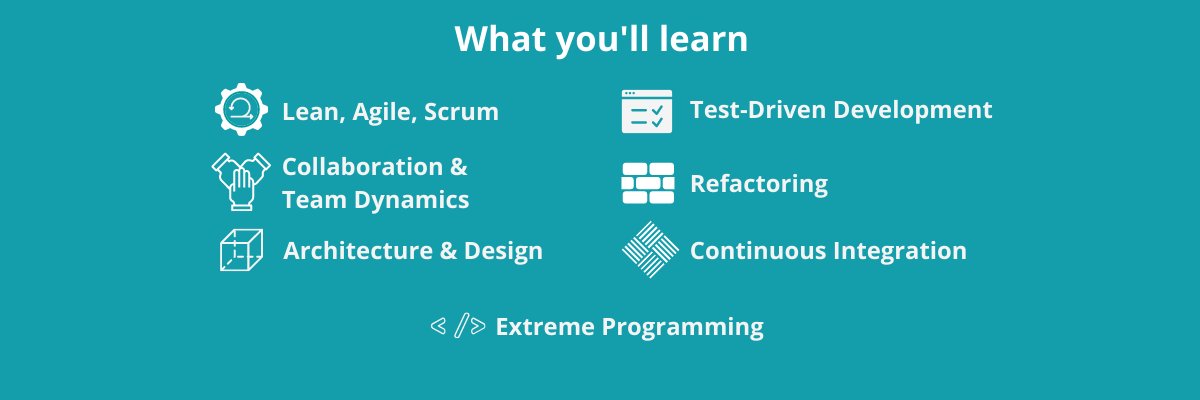 What you'll learn

Lean, Agile, Scrum

Collaboration & Team Dynamics

Architecture & Design

Test-Driven Development

Refactoring

Continuous Integration

Extreme Programming